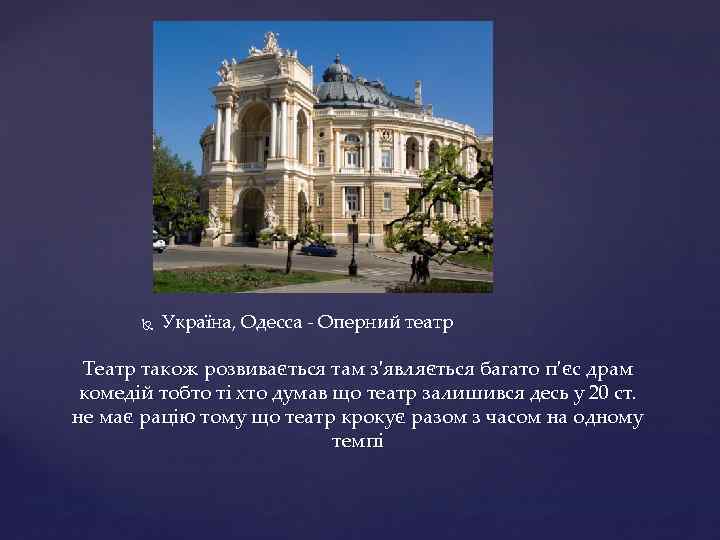 Україна, Одесса - Оперний театр

Театр також розвивається там з'являється багато п'єс драм комедій тобто ті хто думав що театр залишився десь у 20 ст. не має рацію тому що театр крокує разом з часом на одному темпі